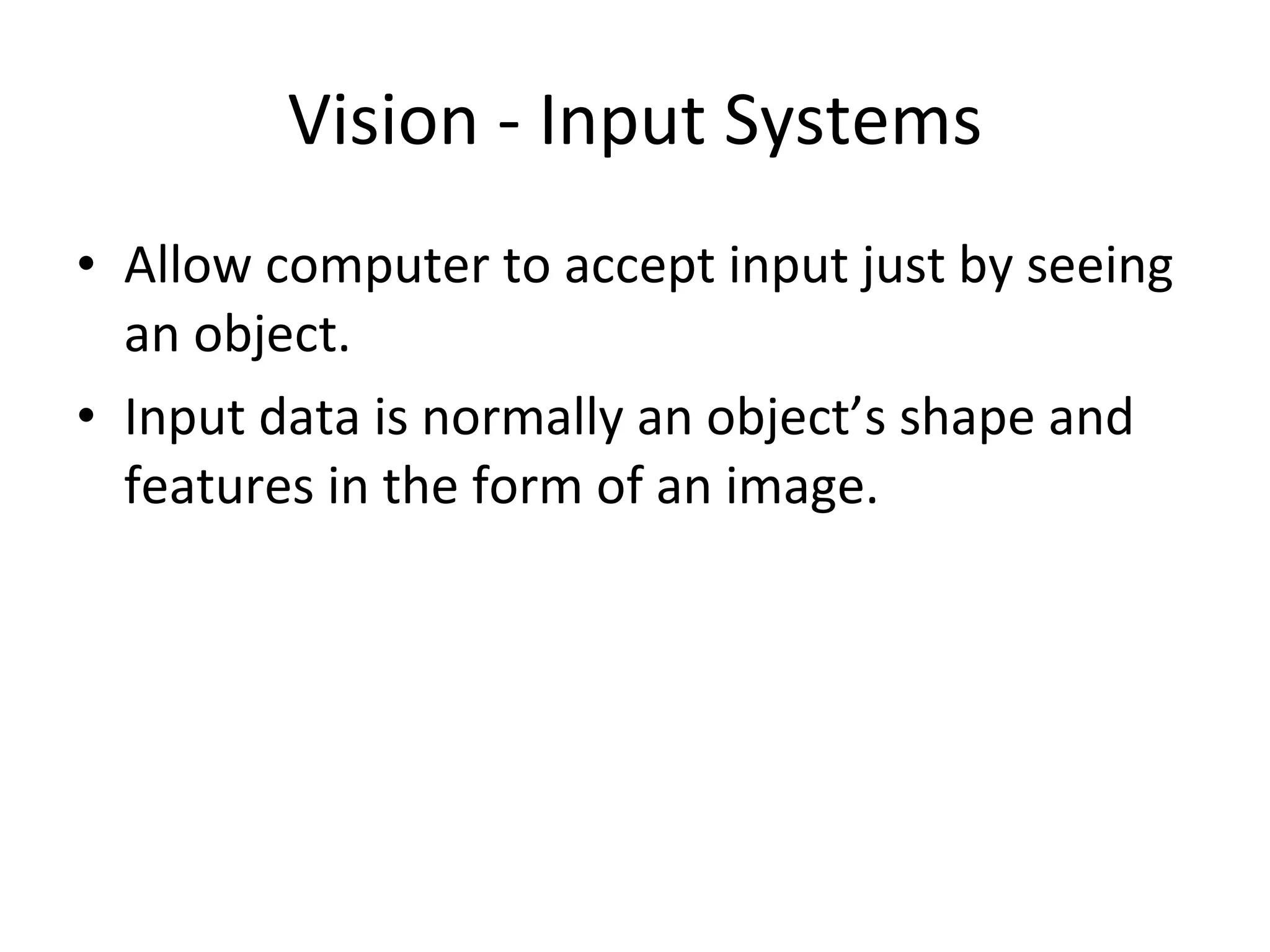 Vision - Input Systems

• Allow computer to accept input just by seeing an object.

• Input data is normally an object’s shape and features in the form of an image.